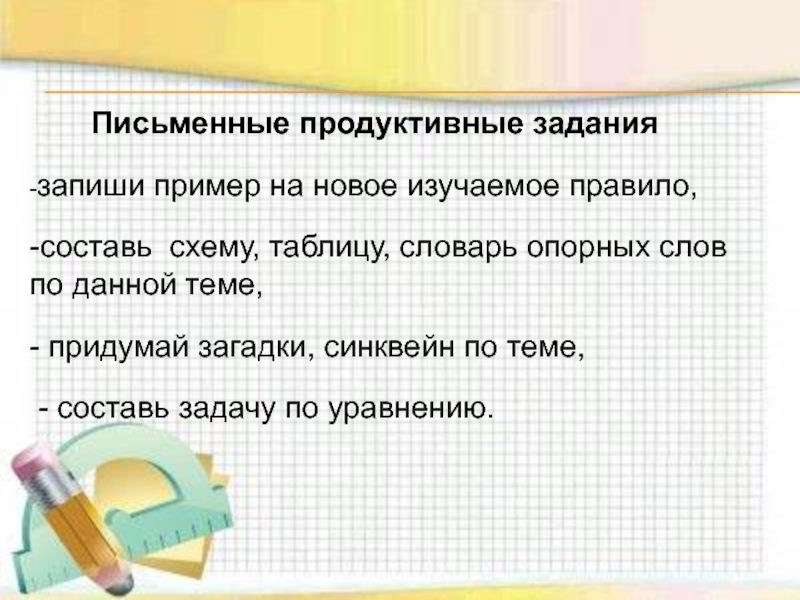 Письменные продуктивные задания

-запиши пример на новое изучаемое правило,

-составь схему, таблицу, словарь опорных слов по данной теме,

- придумай загадки, синквейн по теме,

- составь задачу по уравнению.